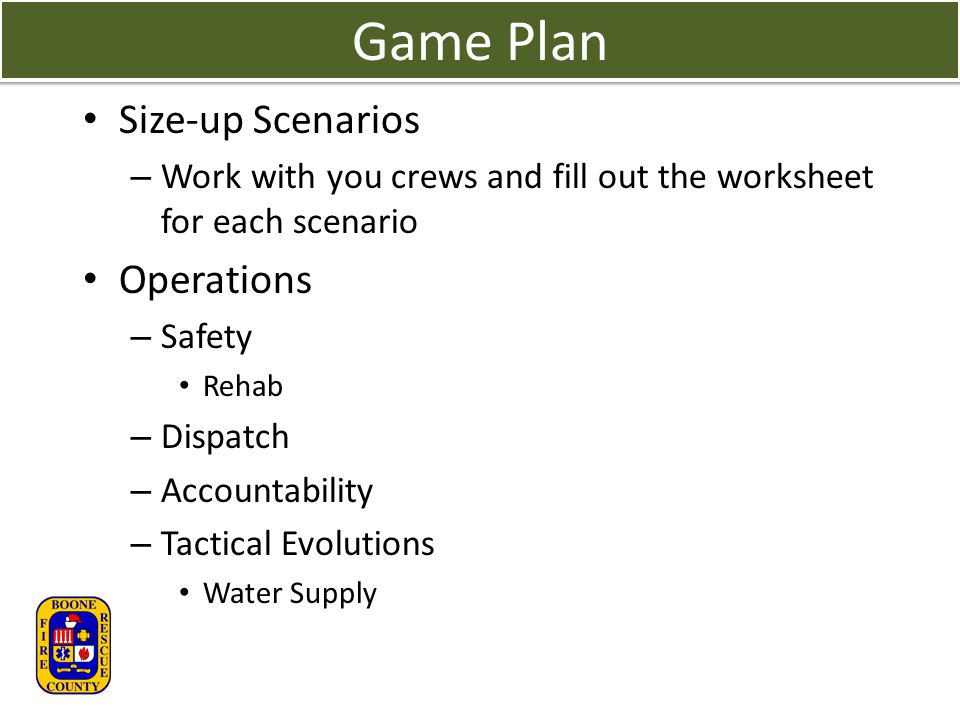 Game Plan

• Size-up Scenarios
– Work with you crews and fill out the worksheet for each scenario

• Operations
– Safety
• Rehab
– Dispatch
– Accountability
– Tactical Evolutions
• Water Supply

BOONE
FIRE
RESCUE
COUNTY